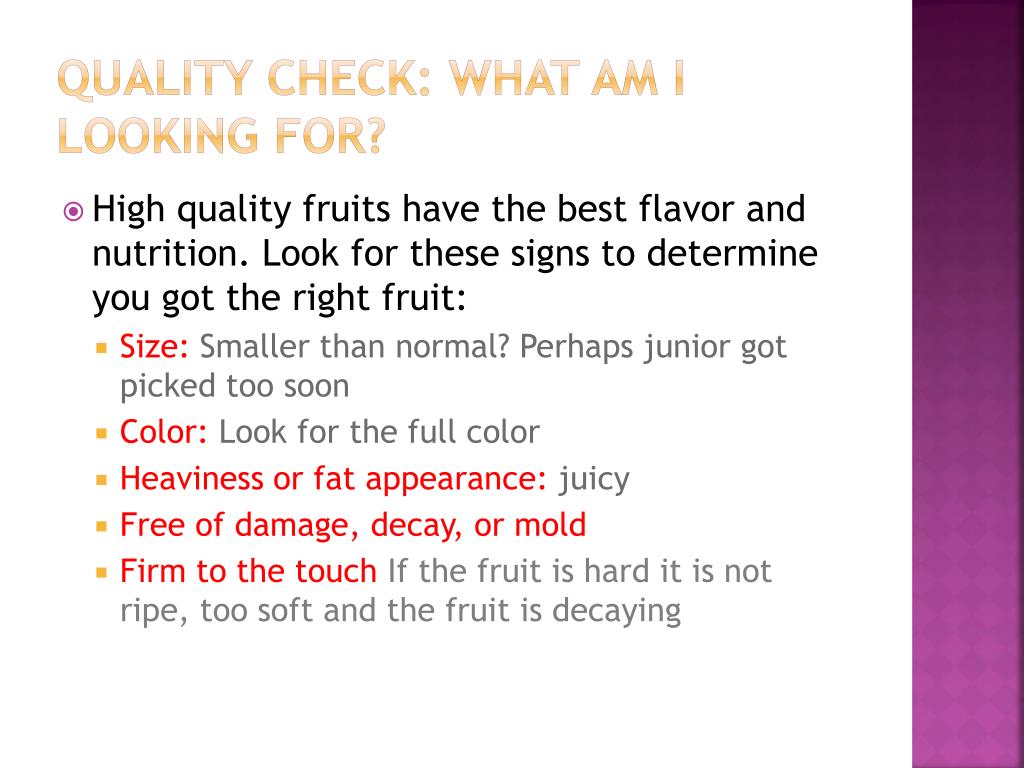 QUALITY CHECK: WHAT AM I LOOKING FOR?

High quality fruits have the best flavor and nutrition. Look for these signs to determine you got the right fruit:

Size: Smaller than normal? Perhaps junior got picked too soon

Color: Look for the full color

Heaviness or fat appearance: juicy

Free of damage, decay, or mold

Firm to the touch If the fruit is hard it is not ripe, too soft and the fruit is decaying